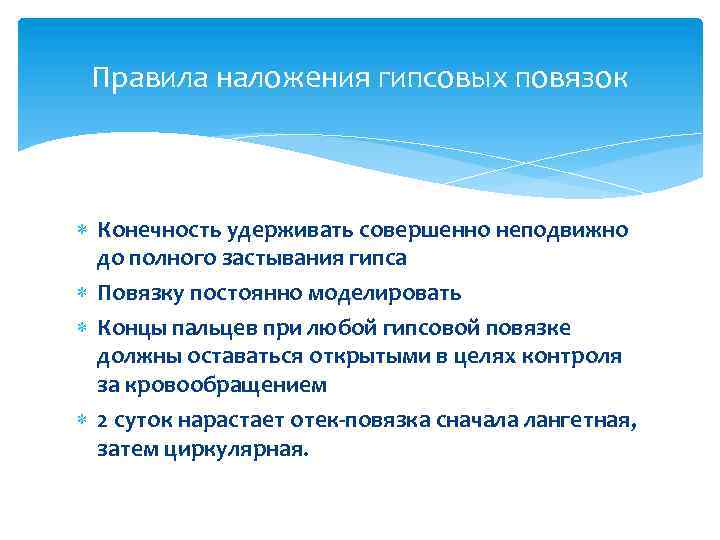 Правила наложения гипсовых повязок

∗ Конечность удерживать совершенно неподвижно до полного застывания гипса

∗ Повязку постоянно моделировать

∗ Концы пальцев при любой гипсовой повязке должны оставаться открытыми в целях контроля за кровообращением

∗ 2 суток нарастает отек-повязка сначала лангетная, затем циркулярная.